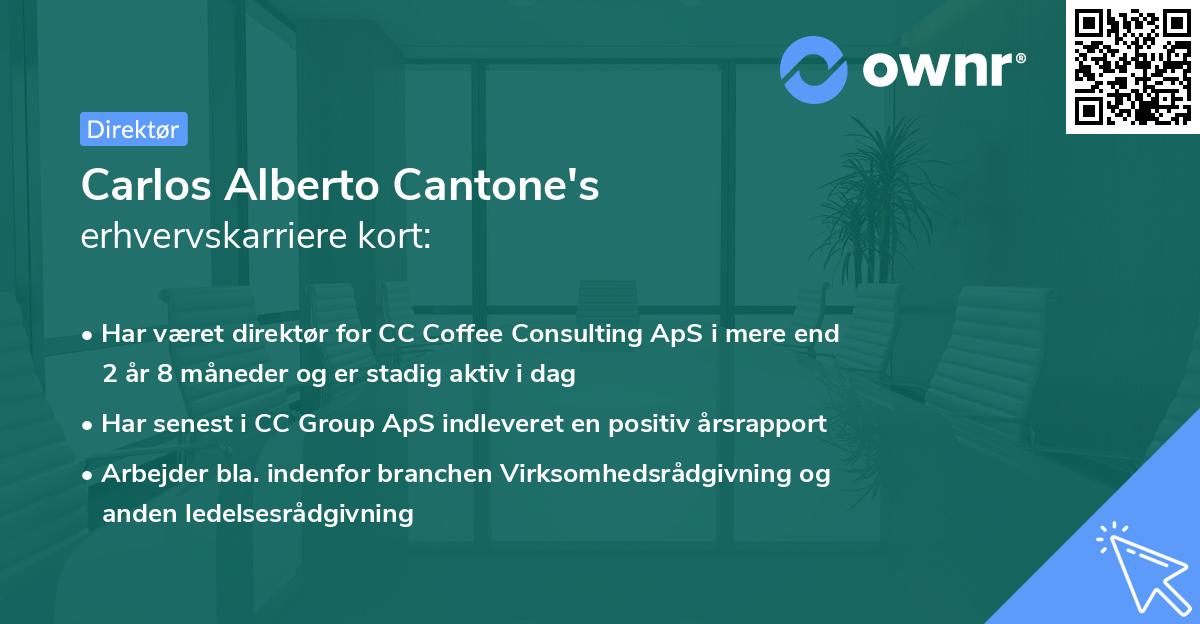 ownr®

Direktør

Carlos Alberto Cantone's
erhvervskarriere kort:

• Har været direktør for CC Coffee Consulting ApS i mere end 2 år 8 måneder og er stadig aktiv i dag
• Har senest i CC Group ApS indleveret en positiv årsrapport
• Arbejder bla. indenfor branchen Virksomhedsrådgivning og anden ledelsesrådgivning